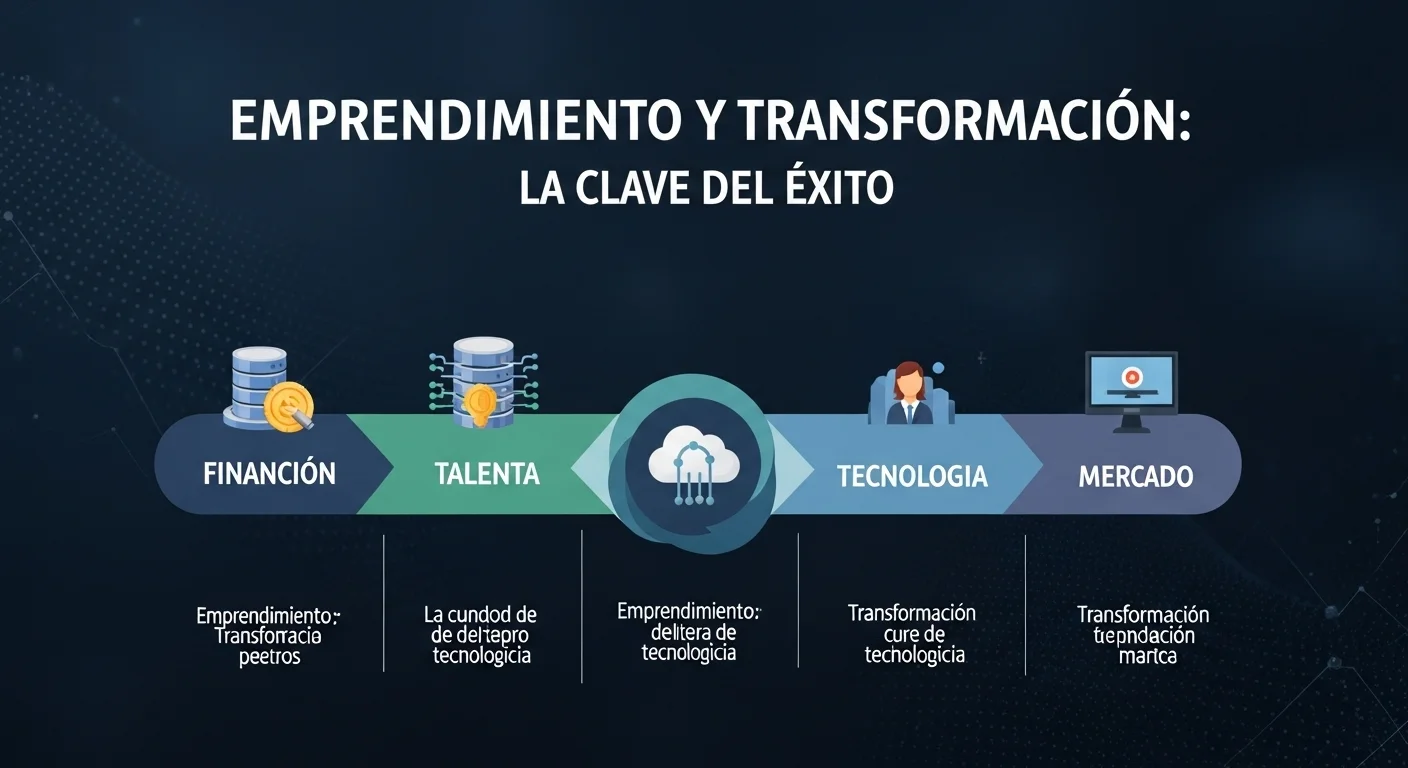 EMPRENDIMIENTO Y TRANSFORMACIÓN:
LA CLAVE DEL ÉXITO

FINANCIÓN

TALENTA

TECNOLOGIA

MERCADO

Emprendimiento: Transforracia peetros

La cundod de de deltepro tecnologicia

Emprendimiento: delitera de tecnologicia

Transformación cure de techologicia

Transformación tiepndación martca